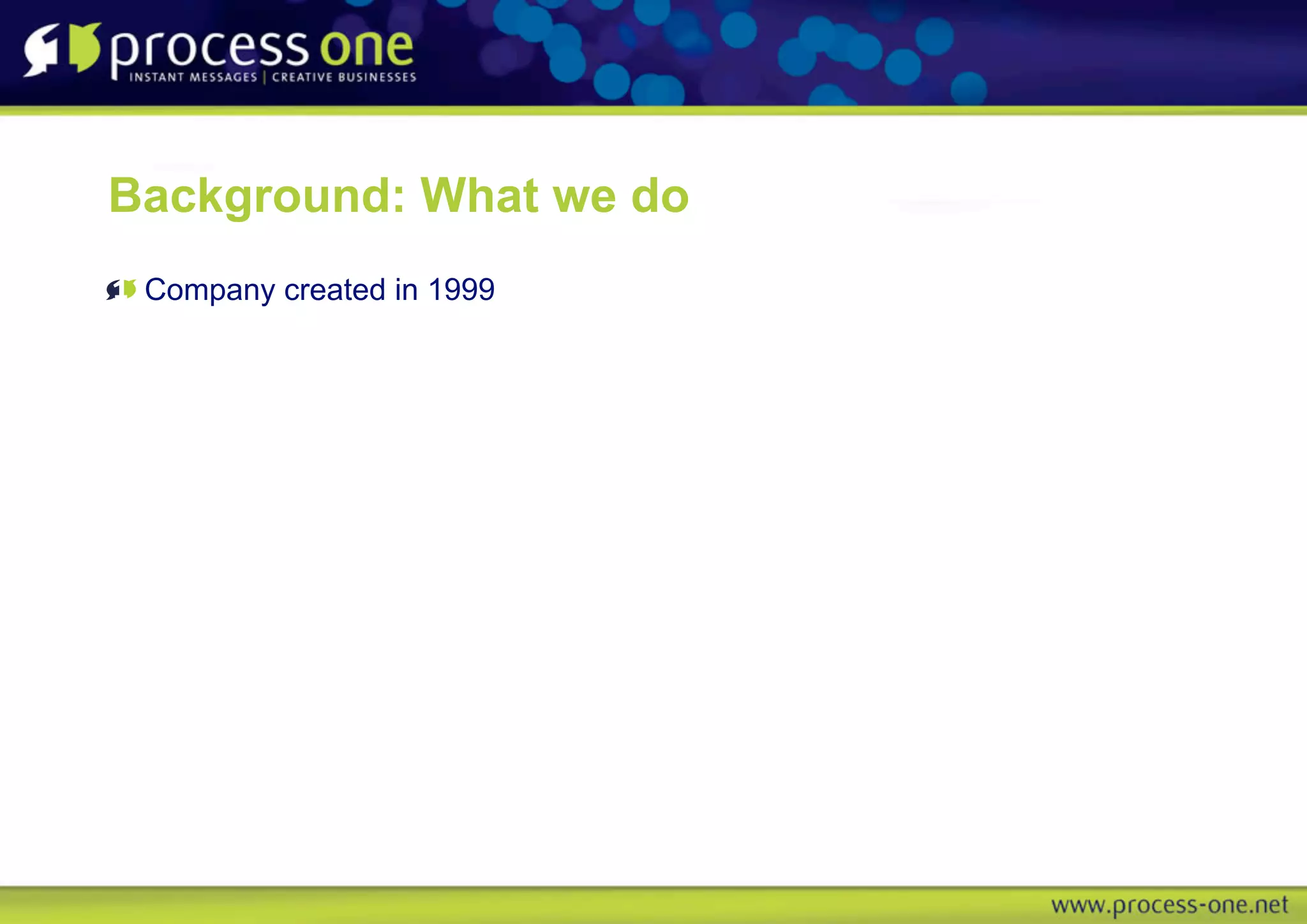 process one
INSTANT MESSAGES | CREATIVE BUSINESSES

Background: What we do

Company created in 1999

www.process-one.net